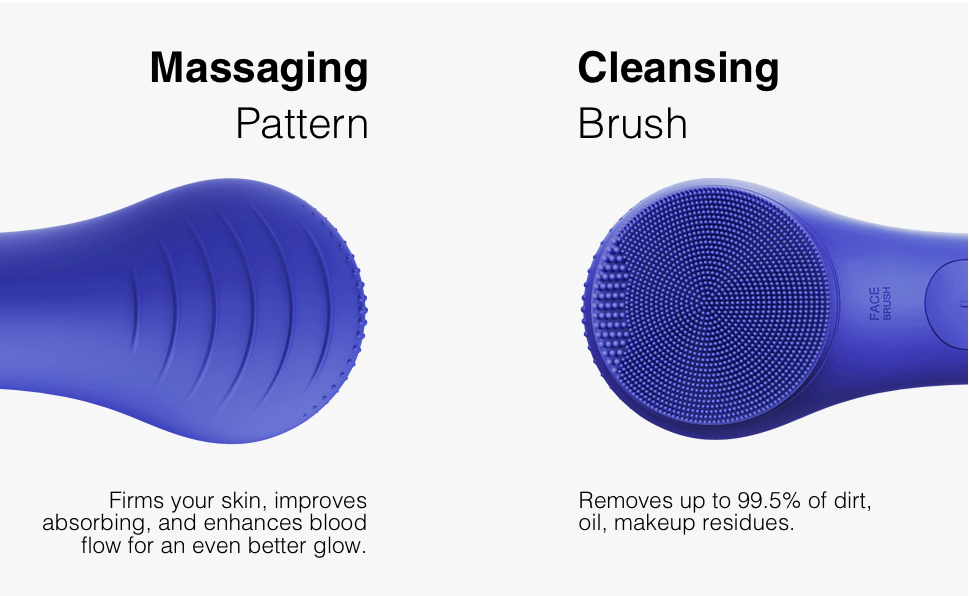 Massaging
Pattern

Firms your skin, improves absorbing, and enhances blood flow for an even better glow.

Cleansing
Brush

FACE
BRUSH

Removes up to 99.5% of dirt, oil, makeup residues.